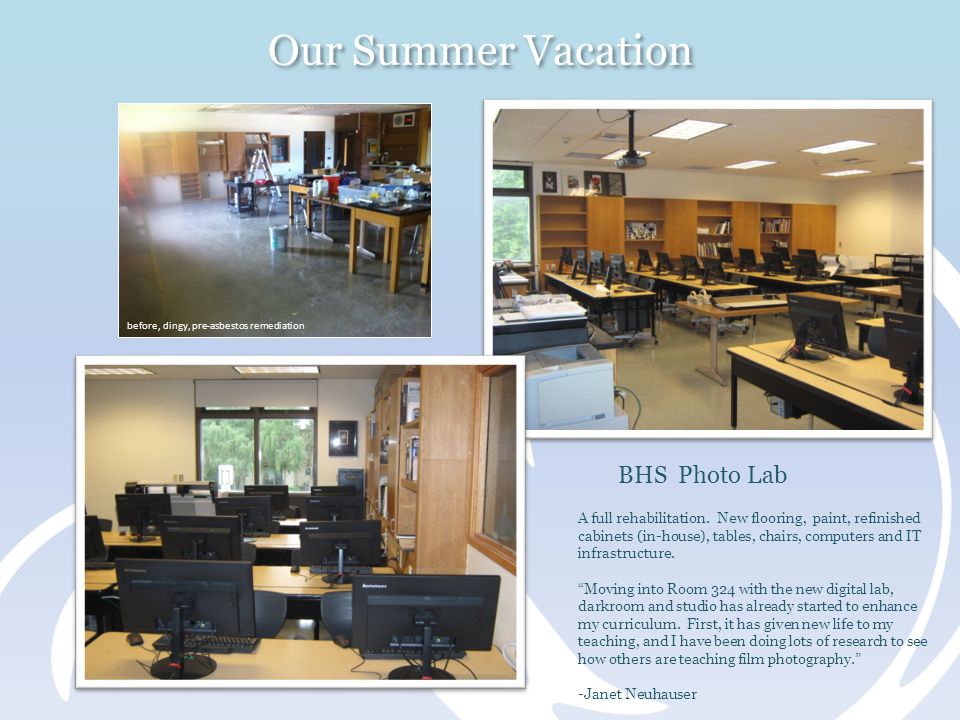 Our Summer Vacation

before, dingy, pre-asbestos remediation

BHS Photo Lab

A full rehabilitation. New flooring, paint, refinished cabinets (in-house), tables, chairs, computers and IT infrastructure.

"Moving into Room 324 with the new digital lab, darkroom and studio has already started to enhance my curriculum. First, it has given new life to my teaching, and I have been doing lots of research to see how others are teaching film photography."

-Janet Neuhauser